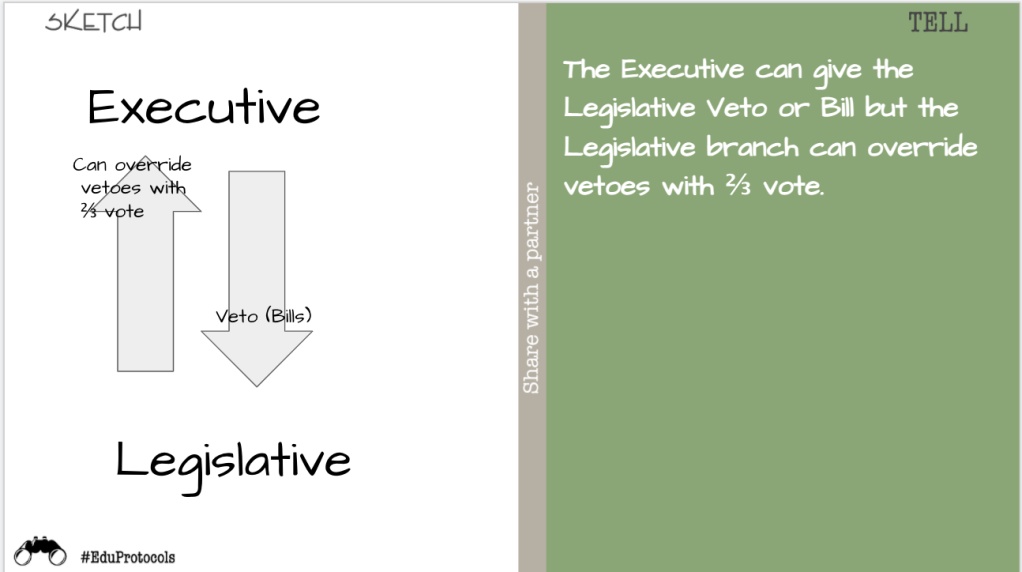 SKETCH

Executive

Can override vetoes with ⅔ vote

Veto (Bills)

Legislative

#EduProtocols

Share with a partner

TELL

The Executive can give the Legislative Veto or Bill but the Legislative branch can override vetoes with ⅔ vote.